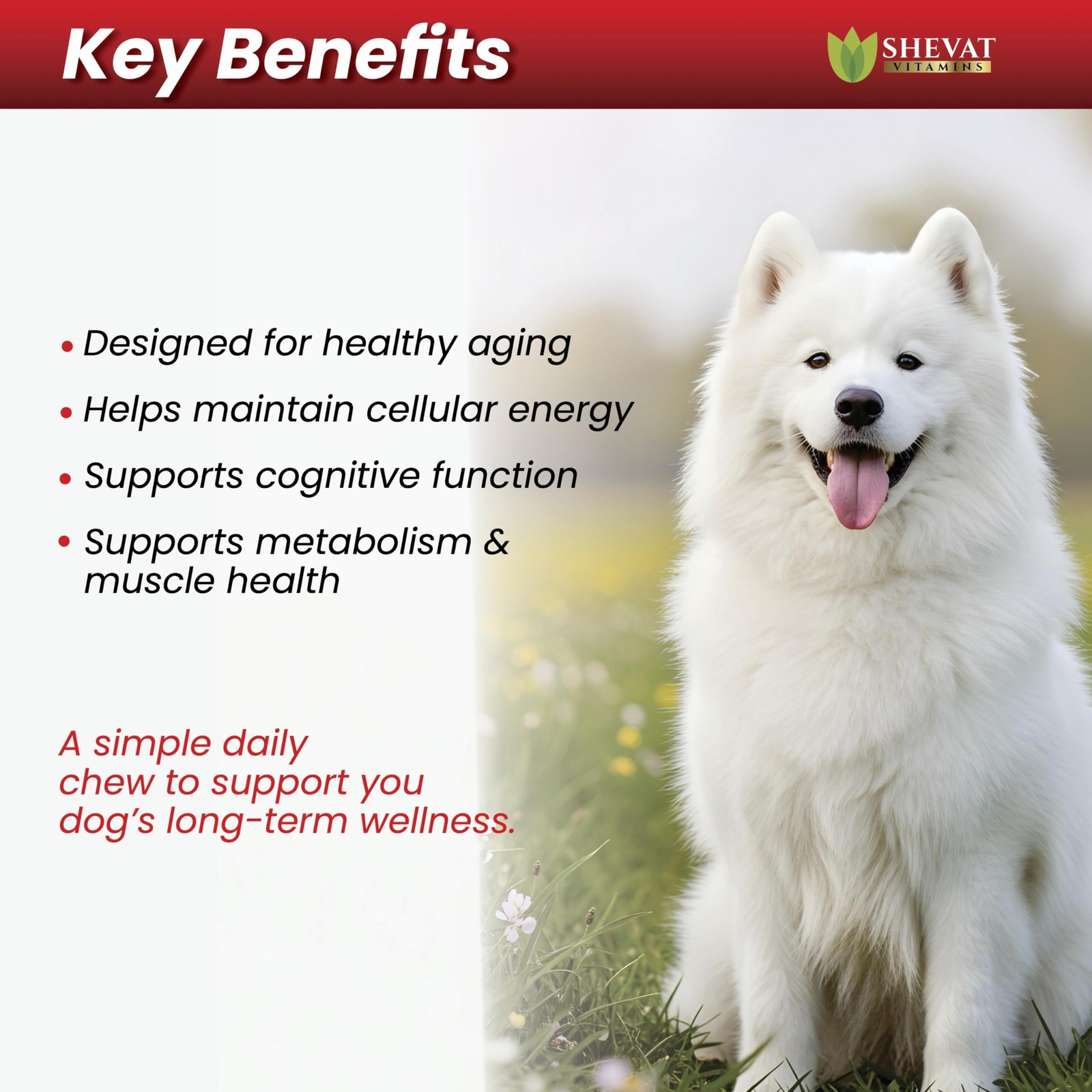 Key Benefits

SHEVAT
VITAMINS

• Designed for healthy aging
• Helps maintain cellular energy
• Supports cognitive function
• Supports metabolism & muscle health

A simple daily chew to support you dog's long-term wellness.